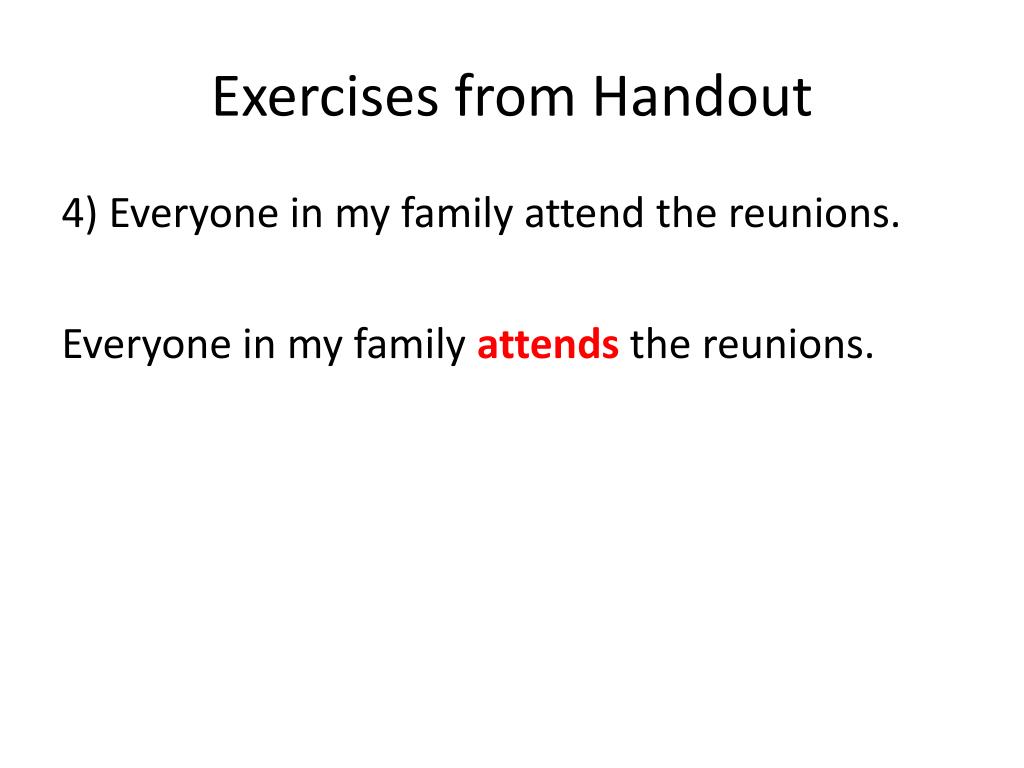 Exercises from Handout

4) Everyone in my family attend the reunions.

Everyone in my family attends the reunions.